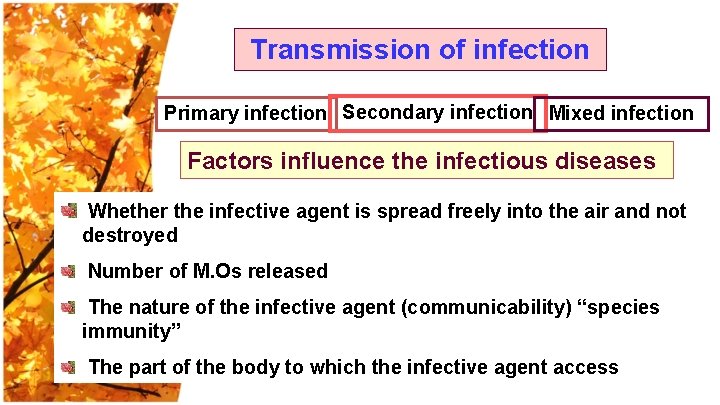 Transmission of infection

Primary infection

Secondary infection

Mixed infection

Factors influence the infectious diseases

Whether the infective agent is spread freely into the air and not destroyed

Number of M.Os released

The nature of the infective agent (communicability) “species immunity”

The part of the body to which the infective agent access